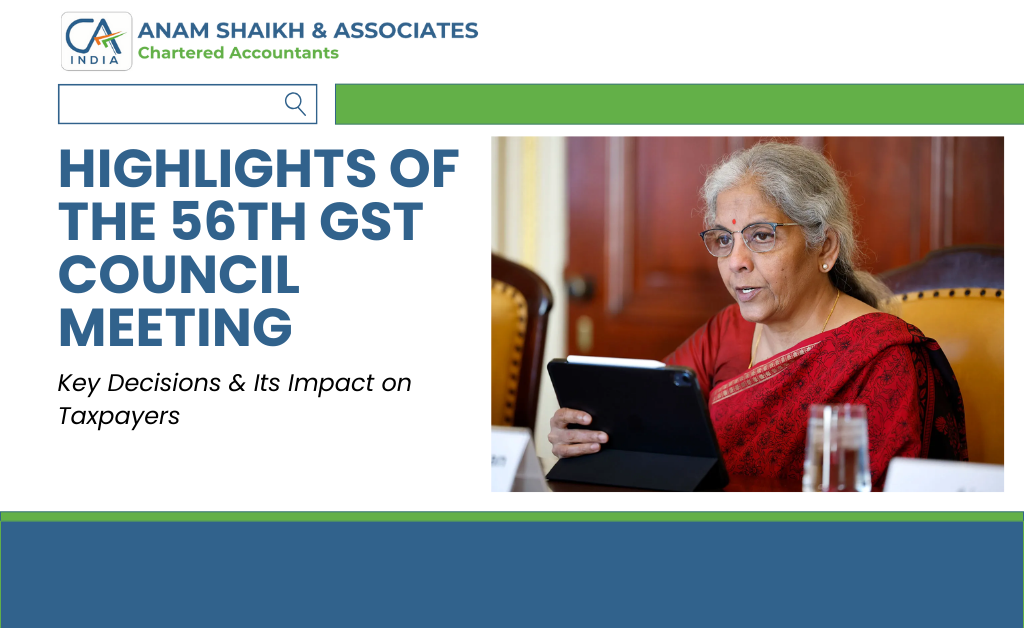 CA INDIA

ANAM SHAIKH & ASSOCIATES
Chartered Accountants

HIGHLIGHTS OF THE 56TH GST COUNCIL MEETING

Key Decisions & Its Impact on Taxpayers